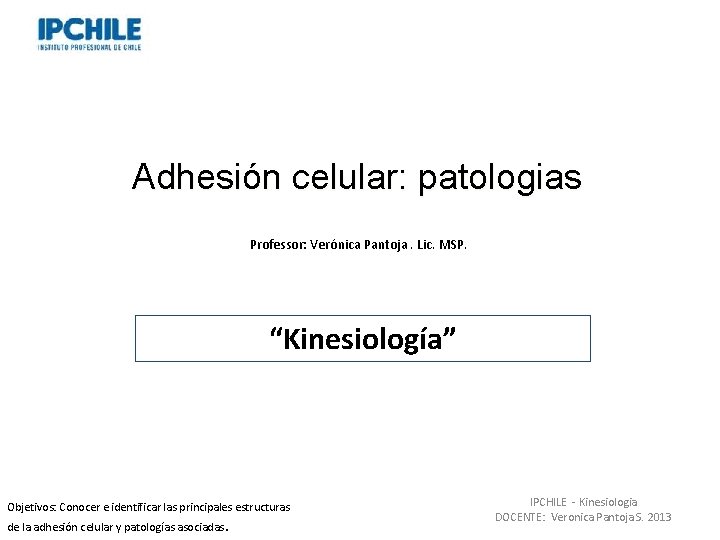 IPCHILE
INSTITUTO PROFESIONAL DE CHILE

Adhesión celular: patologias

Professor: Verónica Pantoja . Lic. MSP.

“Kinesiología”

Objetivos: Conocer e identificar las principales estructuras de la adhesión celular y patologías asociadas.

IPCHILE - Kinesiologia
DOCENTE: Veronica Pantoja S. 2013